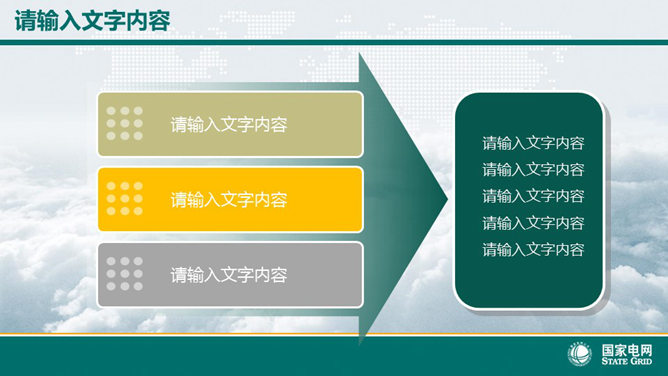 请输入文字内容

请输入文字内容

请输入文字内容

请输入文字内容

请输入文字内容
请输入文字内容
请输入文字内容
请输入文字内容
请输入文字内容

国家电网
STATE GRID